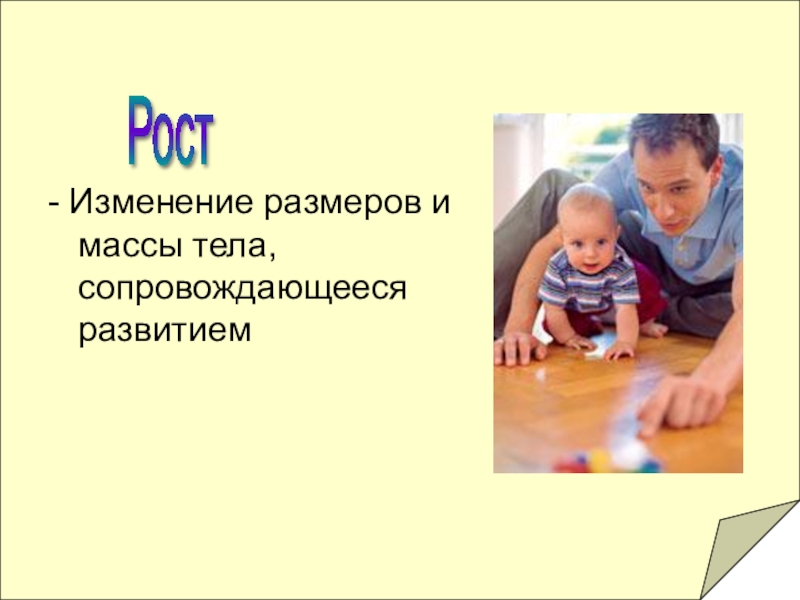 Рост

- Изменение размеров и массы тела, сопровождающееся развитием